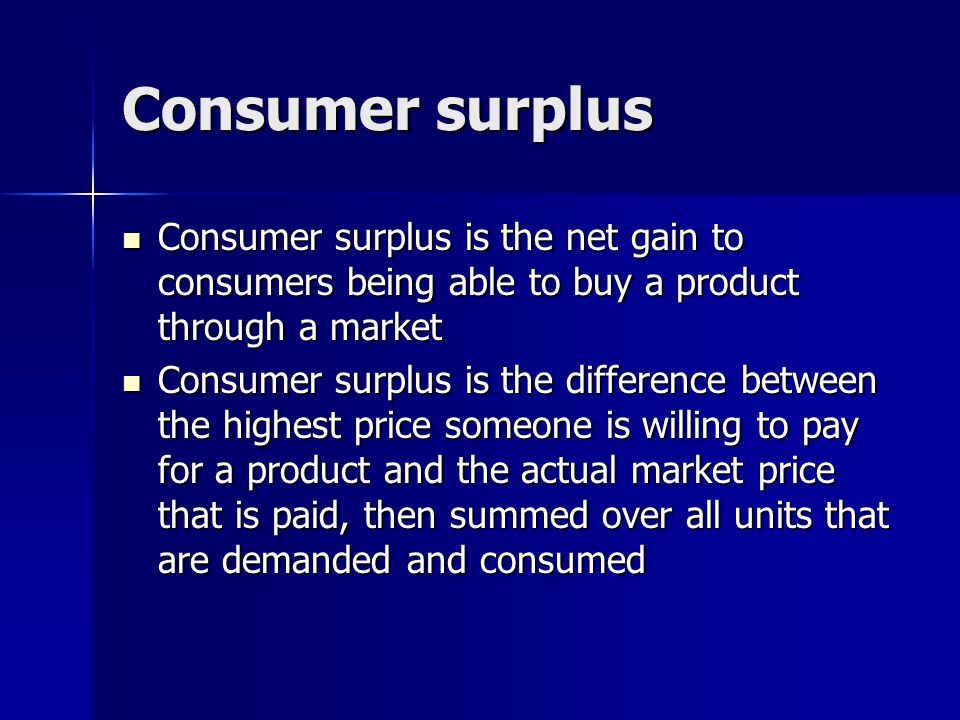 Consumer surplus

- Consumer surplus is the net gain to consumers being able to buy a product through a market
- Consumer surplus is the difference between the highest price someone is willing to pay for a product and the actual market price that is paid, then summed over all units that are demanded and consumed